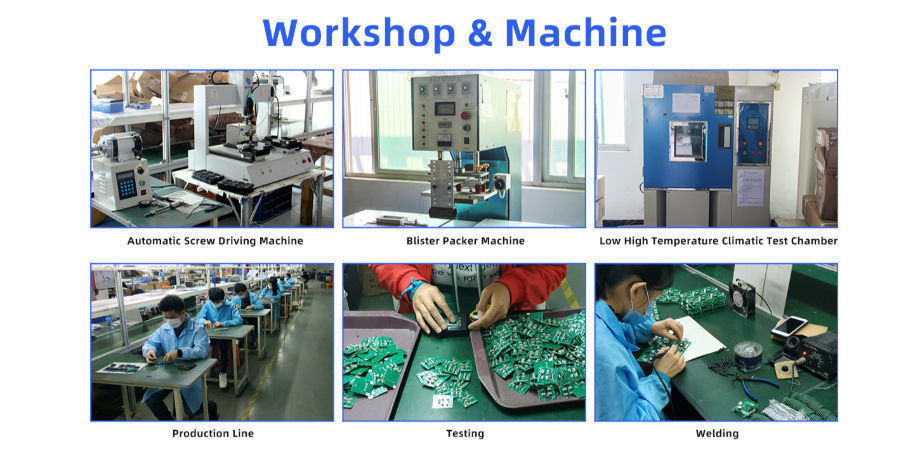 Workshop & Machine

Automatic Screw Driving Machine

Blister Packer Machine

Low High Temperature Climatic Test Chamber

Production Line

Testing

Welding